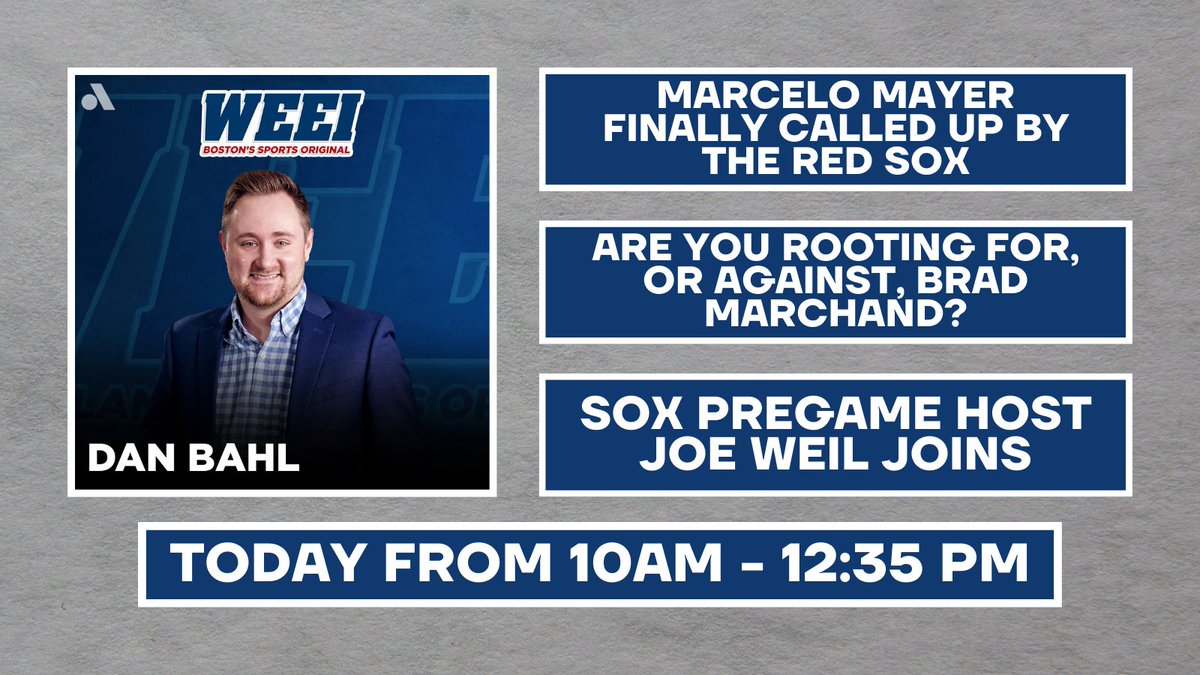 WEEI
BOSTON'S SPORTS ORIGINAL

DAN BAHL

MARCELO MAYER FINALLY CALLED UP BY THE RED SOX

ARE YOU ROOTING FOR, OR AGAINST, BRAD MARCHAND?

SOX PREGAME HOST JOE WEIL JOINS

TODAY FROM 10AM - 12:35 PM